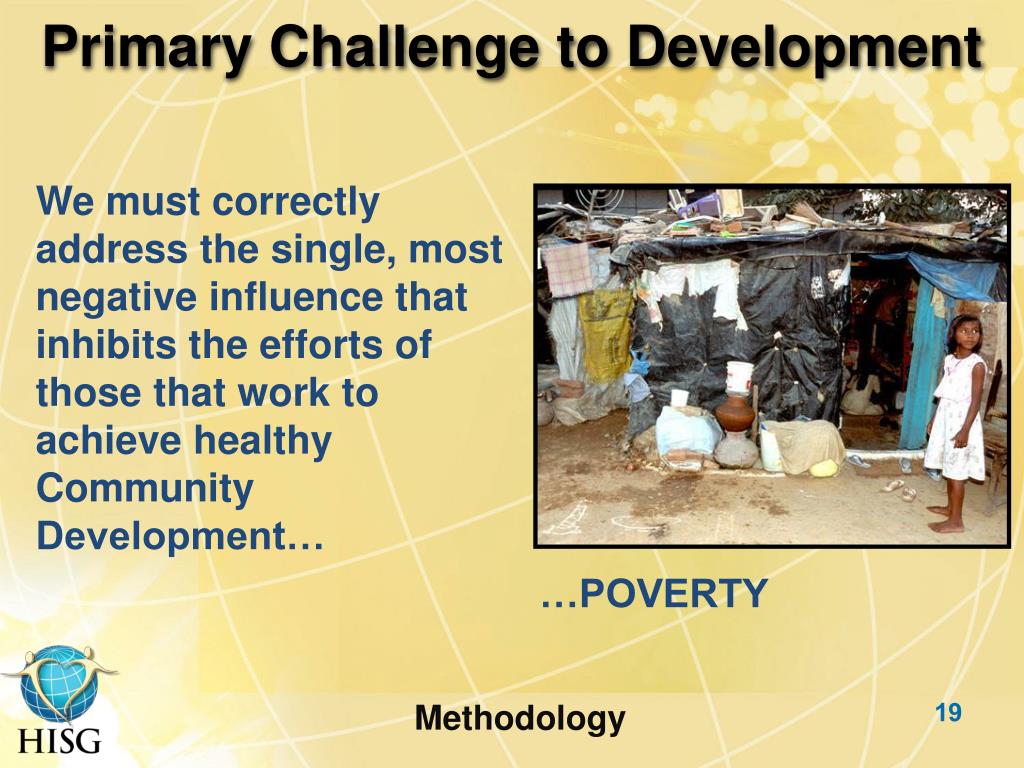 Primary Challenge to Development

We must correctly address the single, most negative influence that inhibits the efforts of those that work to achieve healthy Community Development…

…POVERTY

HISG

Methodology

19